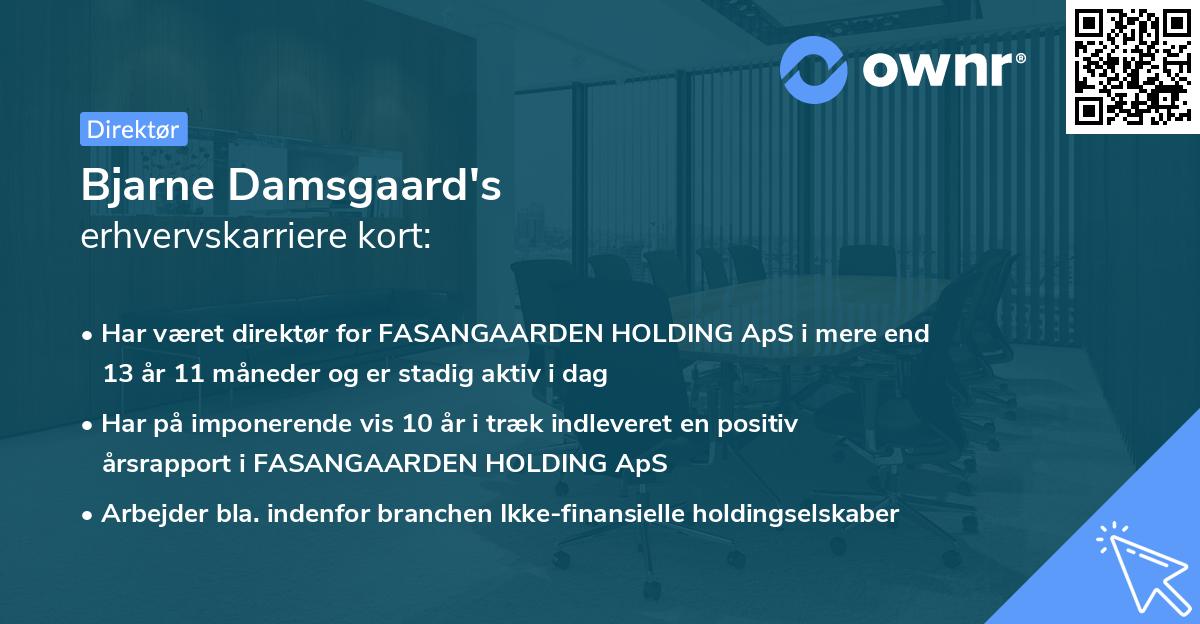 ownr®

Direktør

Bjarne Damsgaard's
erhvervskarriere kort:

• Har været direktør for FASANGAARDEN HOLDING ApS i mere end 13 år 11 måneder og er stadig aktiv i dag

• Har på imponerende vis 10 år i træk indleveret en positiv årsrapport i FASANGAARDEN HOLDING ApS

• Arbejder bla. indenfor branchen Ikke-finansielle holdingselskaber